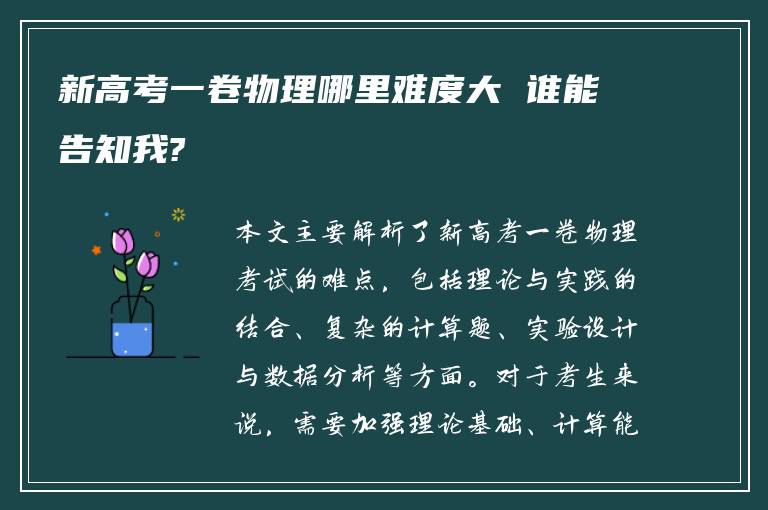 新高考一卷物理哪里难度大 谁能告知我?

本文主要解析了新高考一卷物理考试的难点，包括理论与实践的结合、复杂的计算题、实验设计与数据分析等方面。对于考生来说，需要加强理论基础、计算能